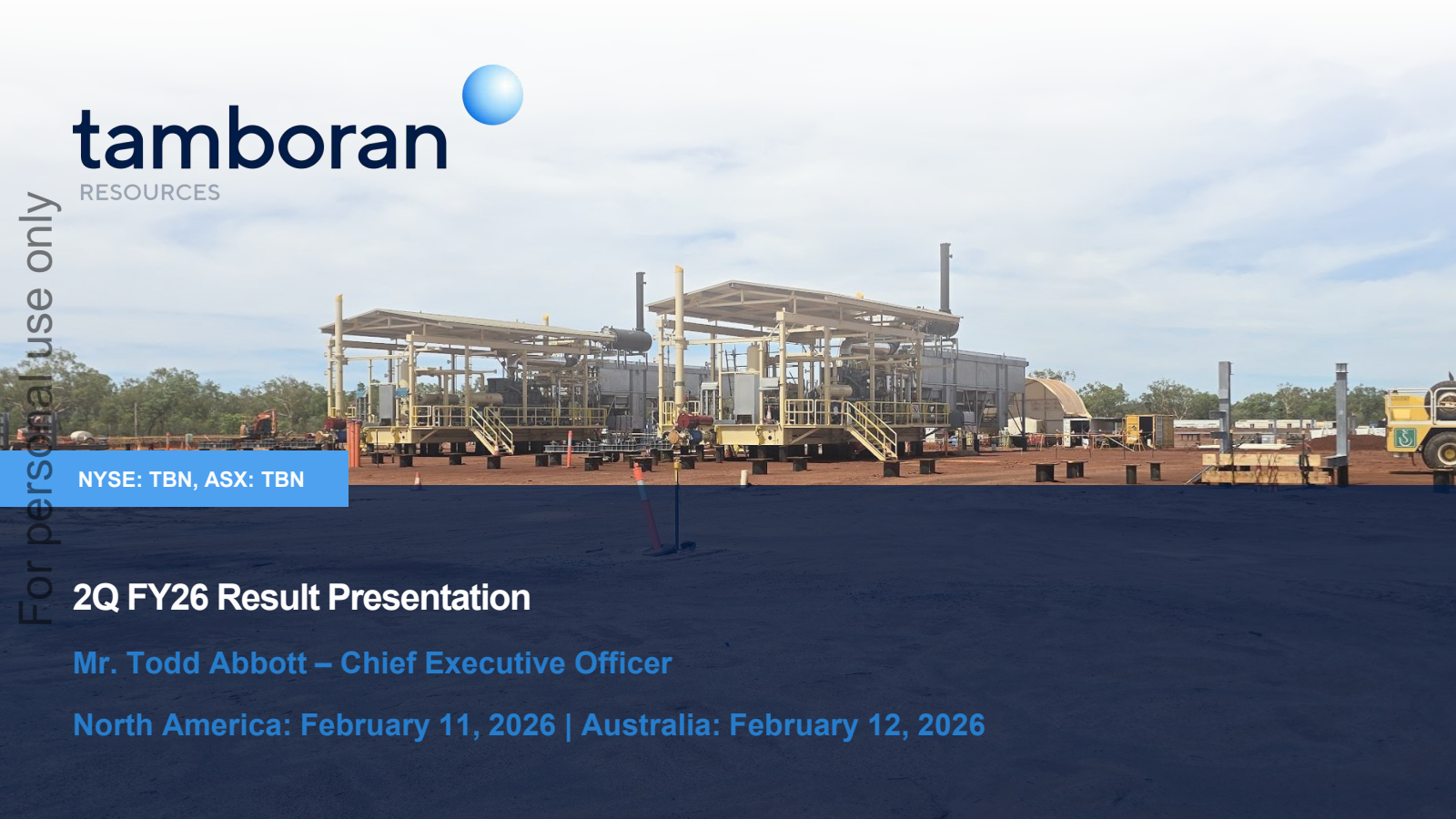 For personal use only

tamboran
RESOURCES

NYSE: TBN, ASX: TBN

2Q FY26 Result Presentation

Mr. Todd Abbott – Chief Executive Officer

North America: February 11, 2026 | Australia: February 12, 2026